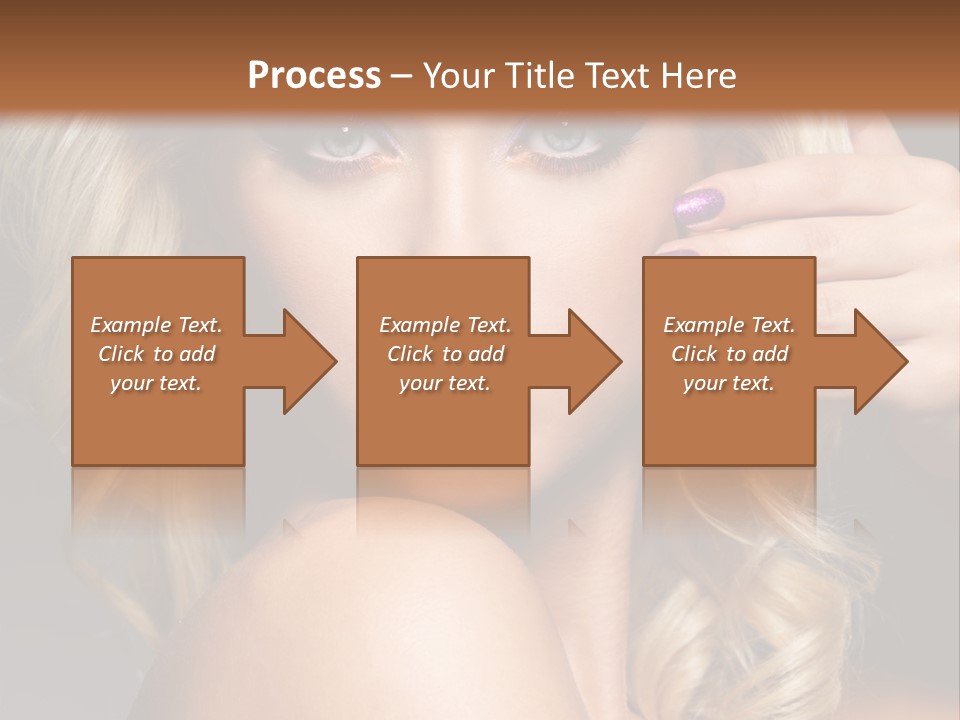 Process – Your Title Text Here

Example Text. Click to add your text.

Example Text. Click to add your text.

Example Text. Click to add your text.